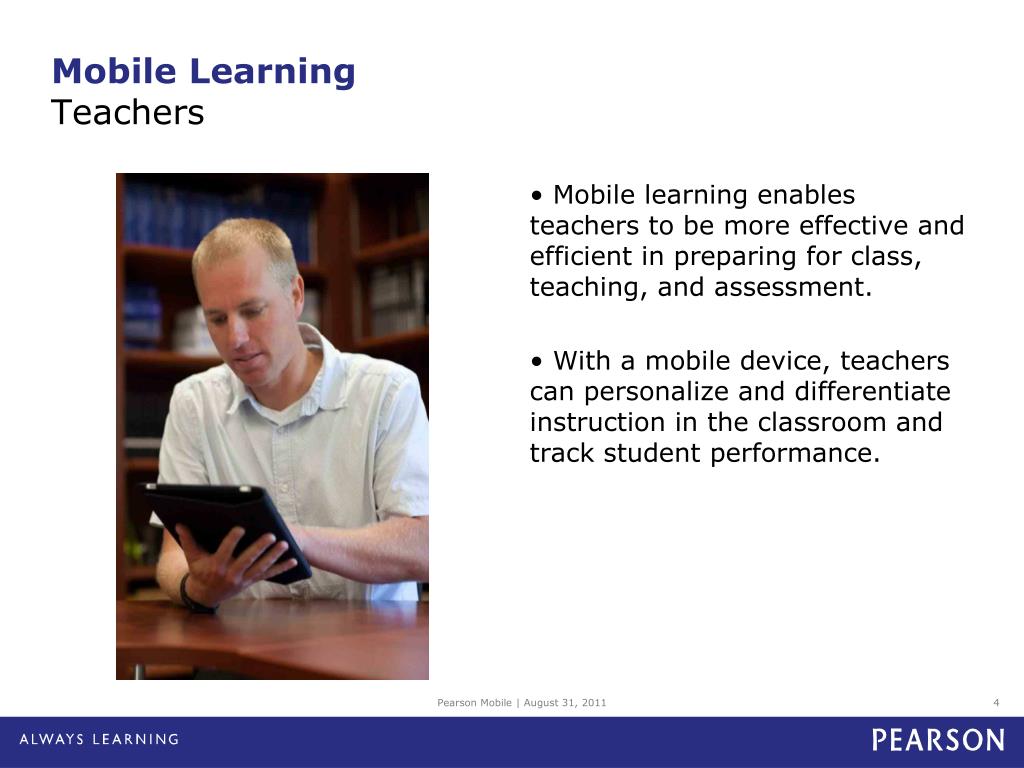 Mobile Learning
Teachers

• Mobile learning enables teachers to be more effective and efficient in preparing for class, teaching, and assessment.

• With a mobile device, teachers can personalize and differentiate instruction in the classroom and track student performance.

Pearson Mobile | August 31, 2011

4

ALWAYS LEARNING

PEARSON